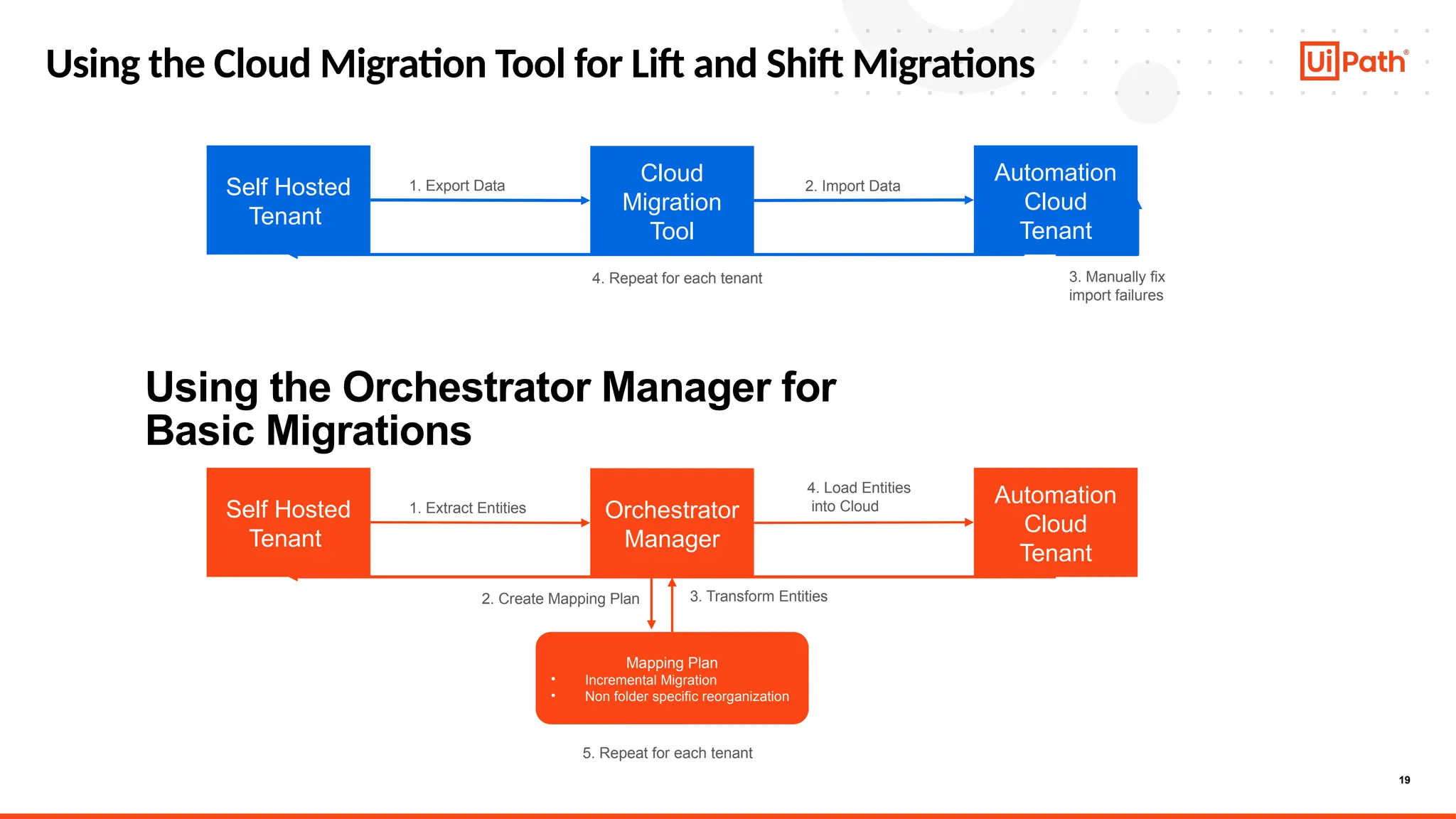 Using the Cloud Migration Tool for Lift and Shift Migrations

UiPath®

Self Hosted Tenant

1. Export Data

Cloud Migration Tool

2. Import Data

Automation Cloud Tenant

4. Repeat for each tenant

3. Manually fix import failures

Using the Orchestrator Manager for Basic Migrations

Self Hosted Tenant

1. Extract Entities

Orchestrator Manager

4. Load Entities into Cloud

Automation Cloud Tenant

2. Create Mapping Plan

3. Transform Entities

Mapping Plan
• Incremental Migration
• Non folder specific reorganization

5. Repeat for each tenant

19